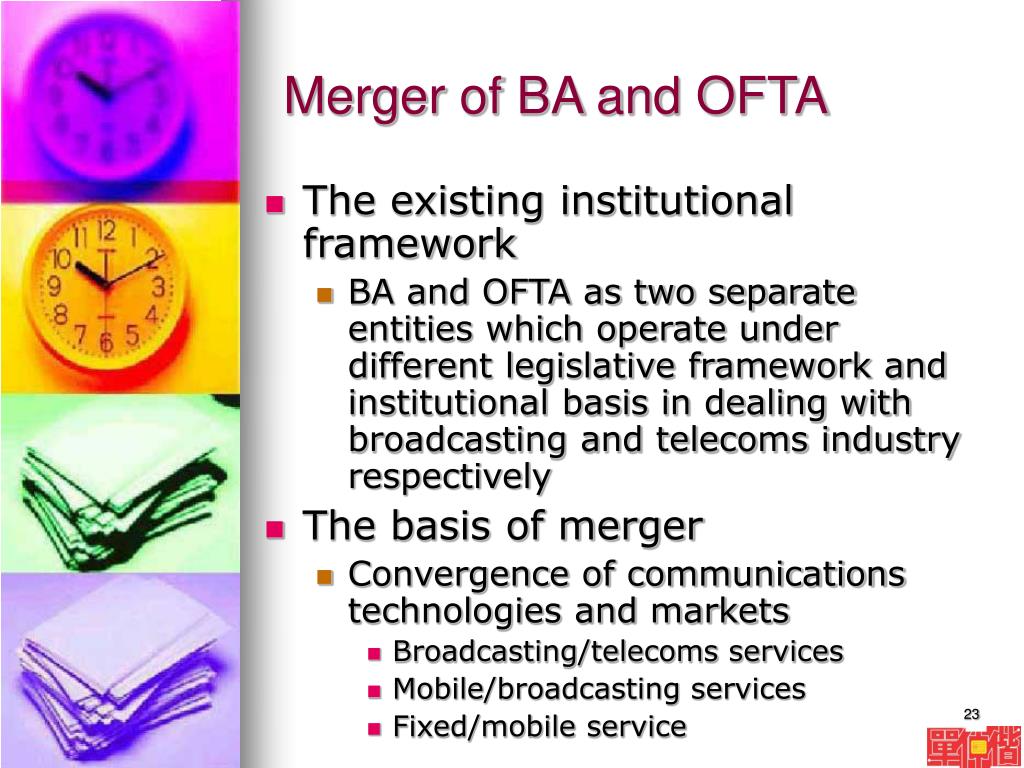 Merger of BA and OFTA

- The existing institutional framework
  - BA and OFTA as two separate entities which operate under different legislative framework and institutional basis in dealing with broadcasting and telecoms industry respectively
- The basis of merger
  - Convergence of communications technologies and markets
    - Broadcasting/telecoms services
    - Mobile/broadcasting services
    - Fixed/mobile service

23